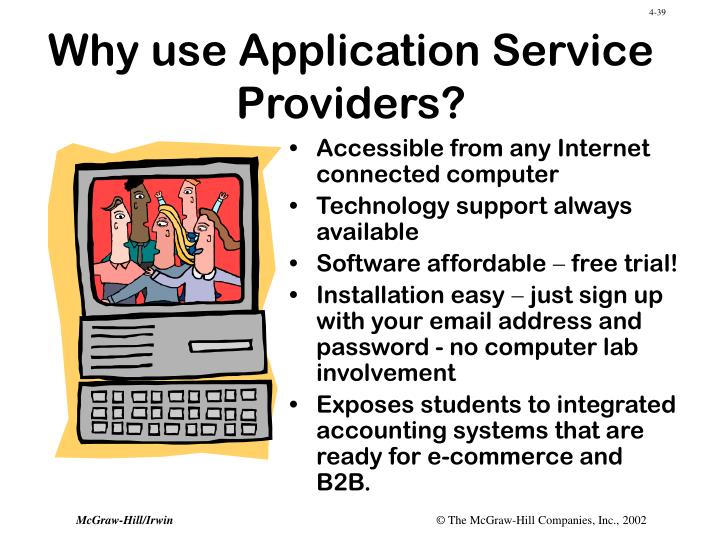 4-39

Why use Application Service Providers?

• Accessible from any Internet connected computer
• Technology support always available
• Software affordable – free trial!
• Installation easy – just sign up with your email address and password - no computer lab involvement
• Exposes students to integrated accounting systems that are ready for e-commerce and B2B.

McGraw-Hill/Irwin

© The McGraw-Hill Companies, Inc., 2002